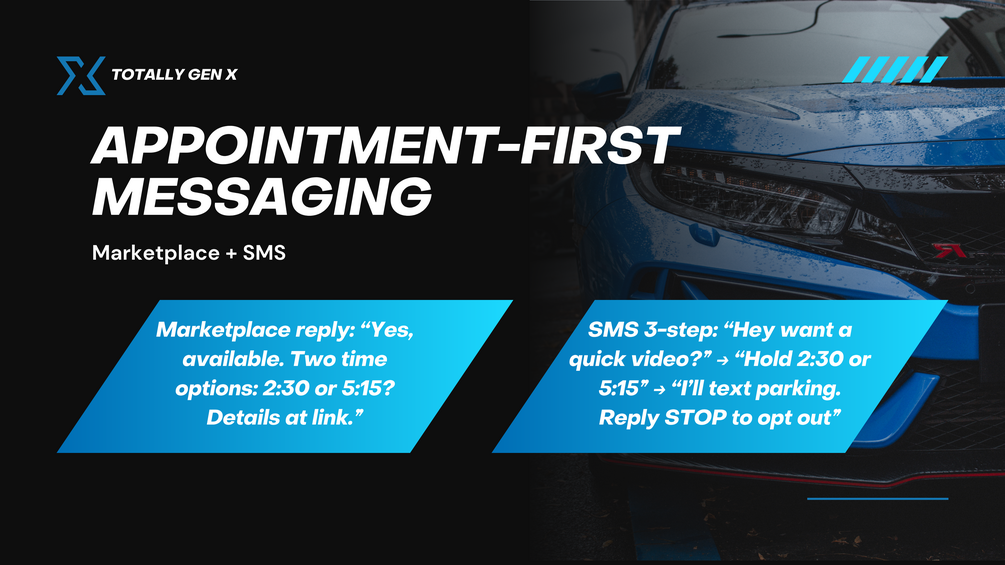 TOTALLY GEN X

APPOINTMENT-FIRST MESSAGING

Marketplace + SMS

Marketplace reply: “Yes, available. Two time options: 2:30 or 5:15? Details at link.”

SMS 3-step: “Hey want a quick video?” → “Hold 2:30 or 5:15” → “I’ll text parking. Reply STOP to opt out”